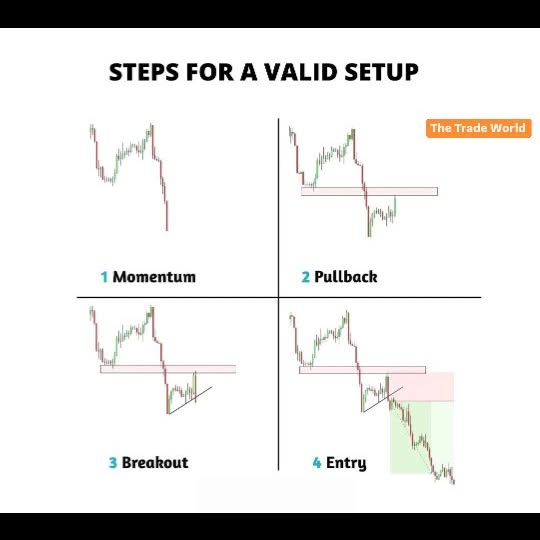 STEPS FOR A VALID SETUP

The Trade World

1 Momentum

2 Pullback

3 Breakout

4 Entry